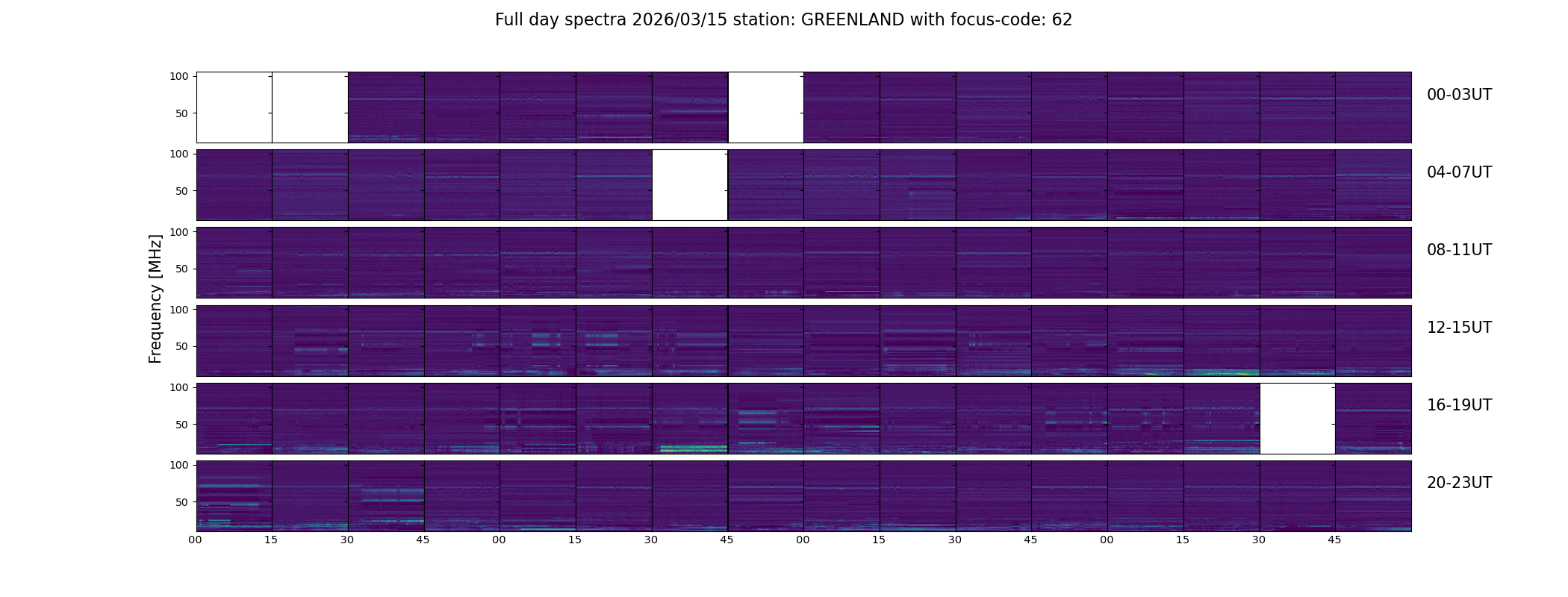 Full day spectra 2026/03/15 station: GREENLAND with focus-code: 62

Frequency [MHz]

100
50
00-03UT

100
50
04-07UT

100
50
08-11UT

100
50
12-15UT

100
50
16-19UT

100
50
20-23UT

00 15 30 45 00 15 30 45 00 15 30 45 00 15 30 45